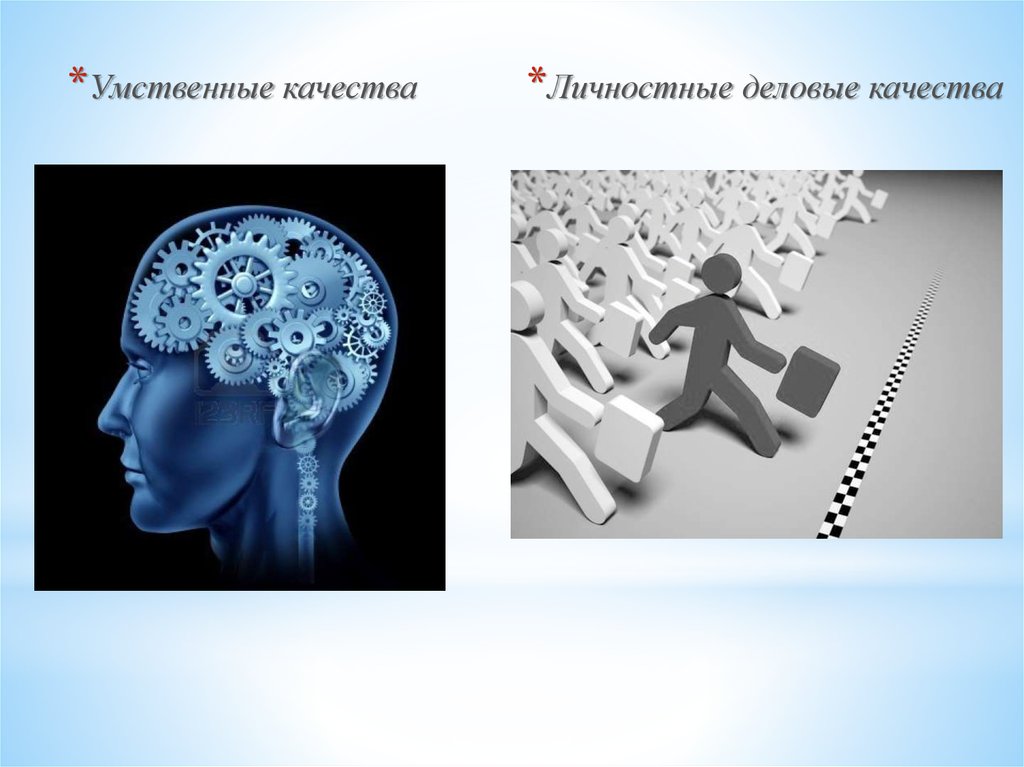 *Умственные качества

*Личностные деловые качества

123RF